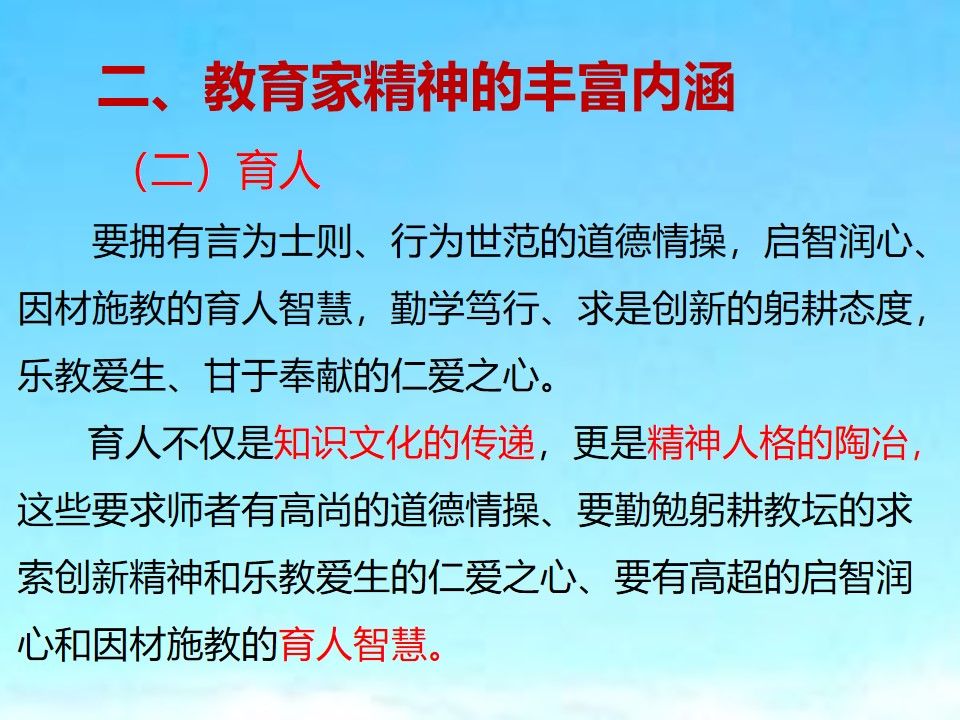 二、教育家精神的丰富内涵

（二）育人

要拥有言为士则、行为世范的道德情操，启智润心、因材施教的育人智慧，勤学笃行、求是创新的躬耕态度，乐教爱生、甘于奉献的仁爱之心。

育人不仅是知识文化的传递，更是精神人格的陶冶，这些要求师者有高尚的道德情操、要勤勉躬耕教坛的求索创新精神和乐教爱生的仁爱之心、要有高超的启智润心和因材施教的育人智慧。